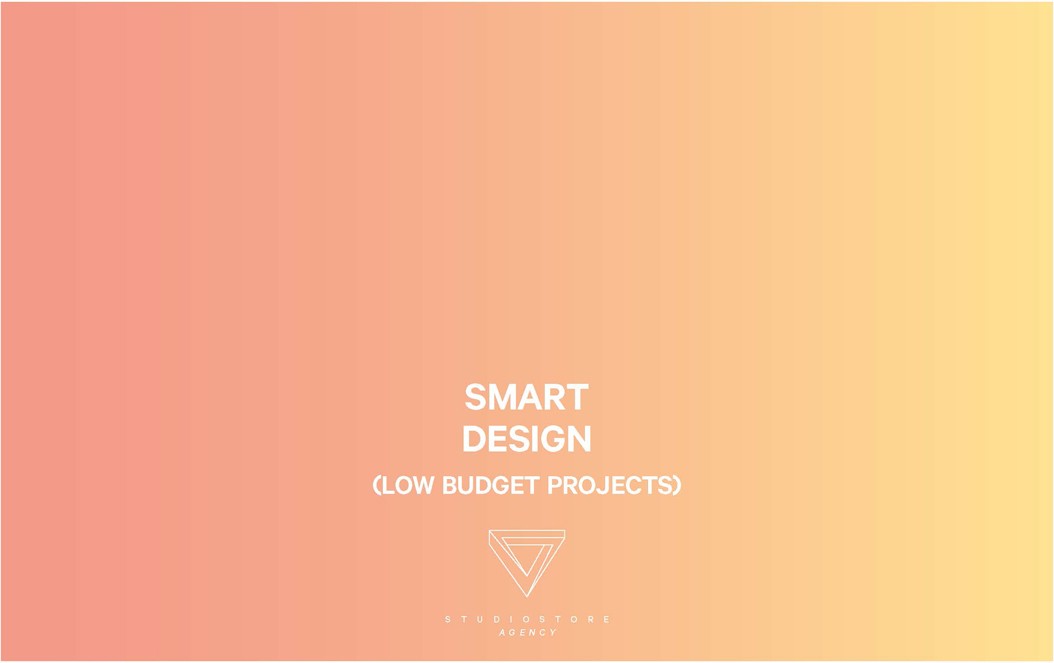 SMART
DESIGN

(LOW BUDGET PROJECTS)

STUDIOSTORE
AGENCY